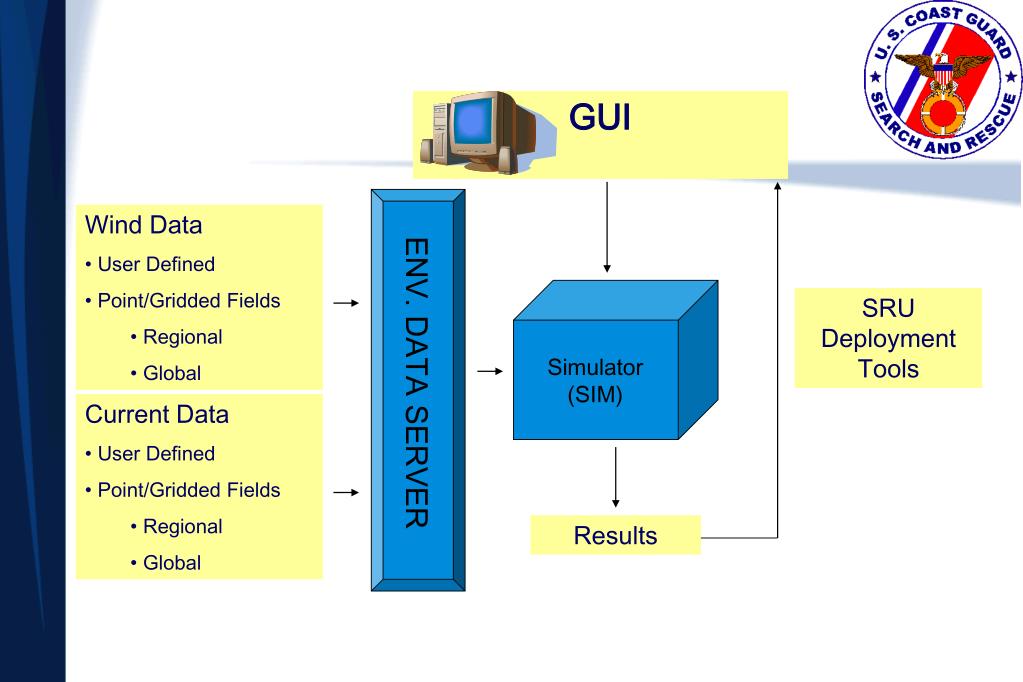 U. S. COAST GUARD
SEARCH AND RESCUE

GUI

Wind Data
• User Defined
• Point/Gridded Fields
• Regional
• Global

Current Data
• User Defined
• Point/Gridded Fields
• Regional
• Global

ENV. DATA SERVER

Simulator (SIM)

Results

SRU Deployment Tools